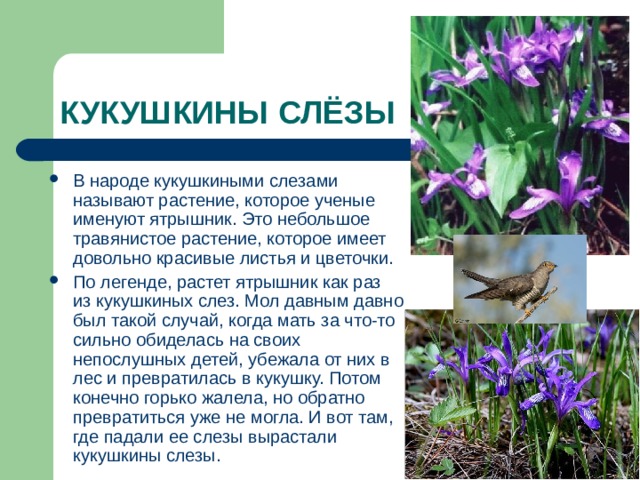 КУКУШКИНЫ СЛЁЗЫ

• В народе кукушкиными слезами называют растение, которое ученые именуют ятрышник. Это небольшое травянистое растение, которое имеет довольно красивые листья и цветочки.

• По легенде, растет ятрышник как раз из кукушкиных слез. Мол давным давно был такой случай, когда мать за что-то сильно обиделась на своих непослушных детей, убежала от них в лес и превратилась в кукушку. Потом конечно горько жалела, но обратно превратиться уже не могла. И вот там, где падали ее слезы вырастали кукушкины слезы.